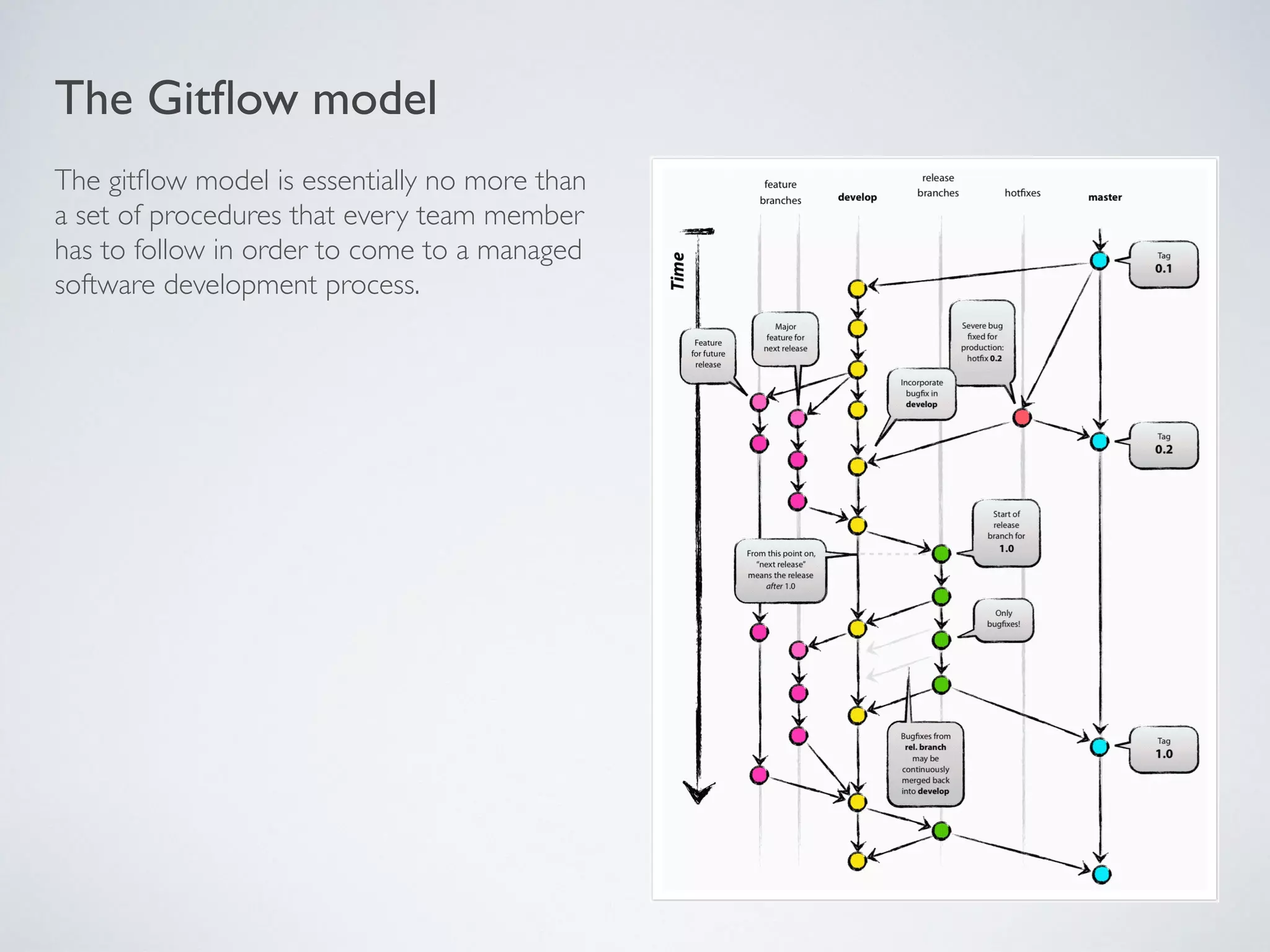 The Gitflow model

The gitflow model is essentially no more than a set of procedures that every team member has to follow in order to come to a managed software development process.

feature branches
develop
release branches
hotfixes
master

Time

Tag
0.1

Major feature for next release

Feature for future release

Severe bug fixed for production: hotfix 0.2

Incorporate bugfix in develop

Tag
0.2

Start of release branch for
1.0

From this point on, "next release" means the release after 1.0

Only bugfixes!

Bugfixes from rel. branch may be continuously merged back into develop

Tag
1.0